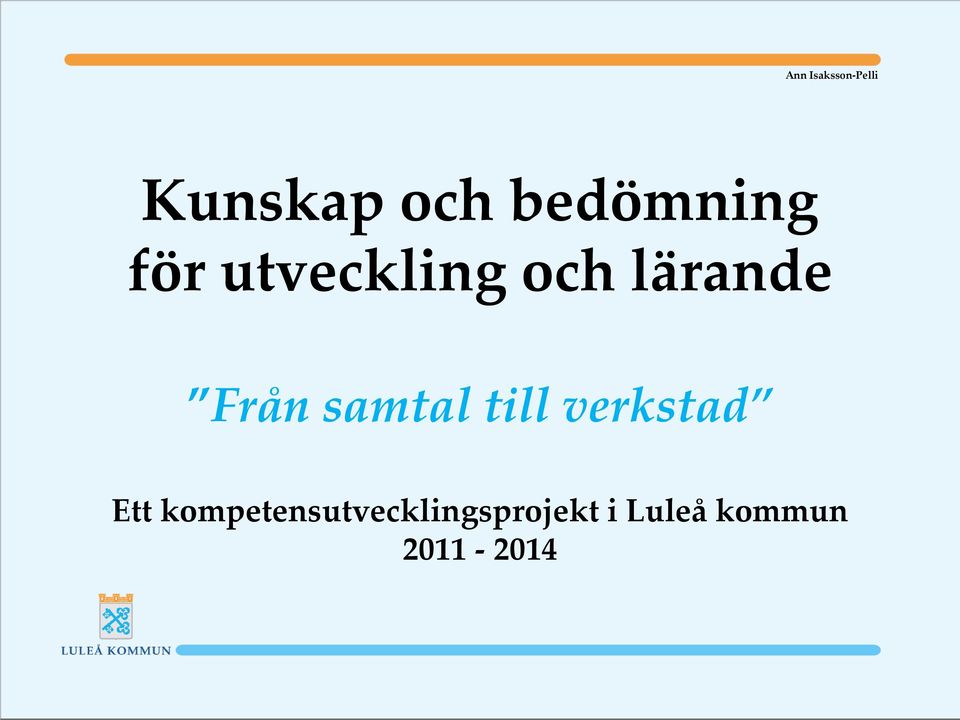 Ann Isaksson-Pelli

Kunskap och bedömning för utveckling och lärande

"Från samtal till verkstad"

Ett kompetensutvecklingsprojekt i Luleå kommun
2011 - 2014

LULEÅ KOMMUN